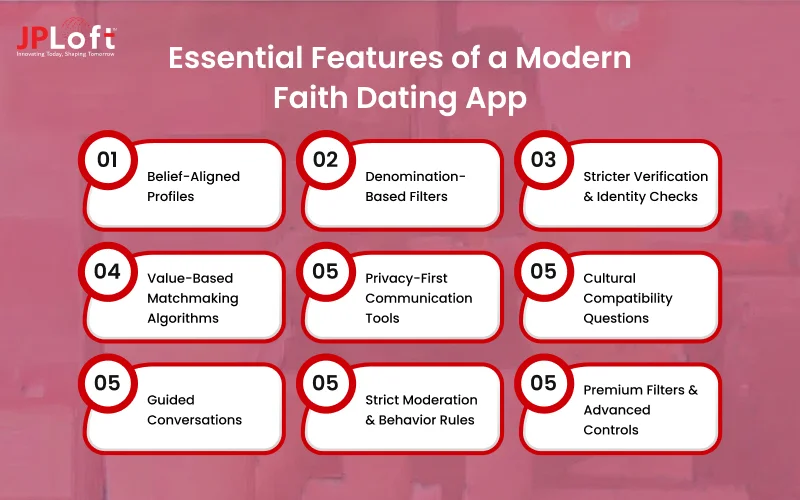 JPLoft
Innovating Today, Shaping Tomorrow

Essential Features of a Modern Faith Dating App

01 Belief-Aligned Profiles

02 Denomination-Based Filters

03 Stricter Verification & Identity Checks

04 Value-Based Matchmaking Algorithms

05 Privacy-First Communication Tools

05 Cultural Compatibility Questions

05 Guided Conversations

05 Strict Moderation & Behavior Rules

05 Premium Filters & Advanced Controls